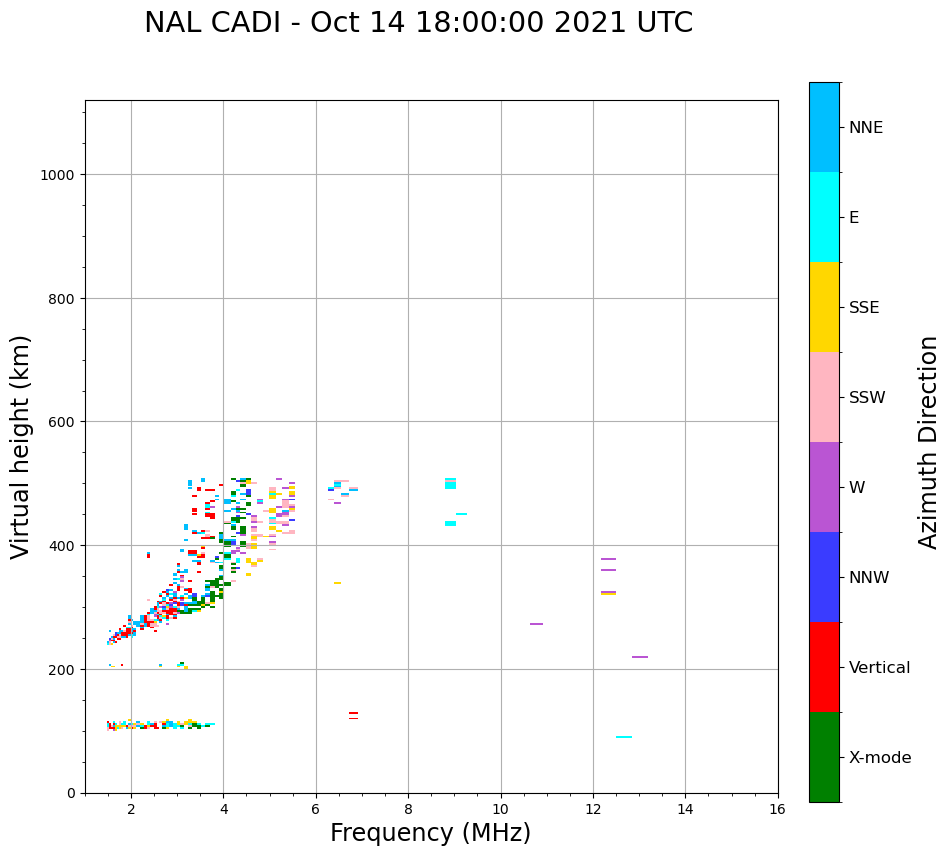 NAL CADI - Oct 14 18:00:00 2021 UTC

Virtual height (km)

1000
800
600
400
200
0

2
4
6
8
10
12
14
16

Frequency (MHz)

NNE
E
SSE
SSW
W
NNW
Vertical
X-mode

Azimuth Direction